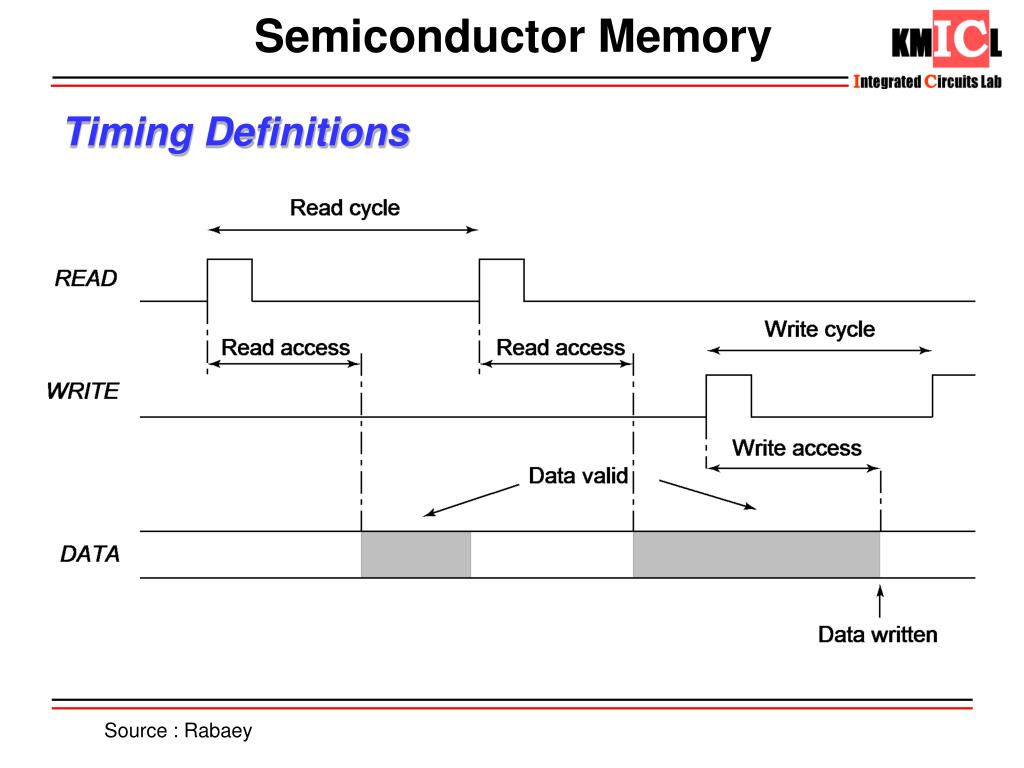 Semiconductor Memory

KMICL
Integrated Circuits Lab

Timing Definitions

Read cycle

READ

Read access

Read access

Write cycle

WRITE

Write access

Data valid

DATA

Data written

Source : Rabaey